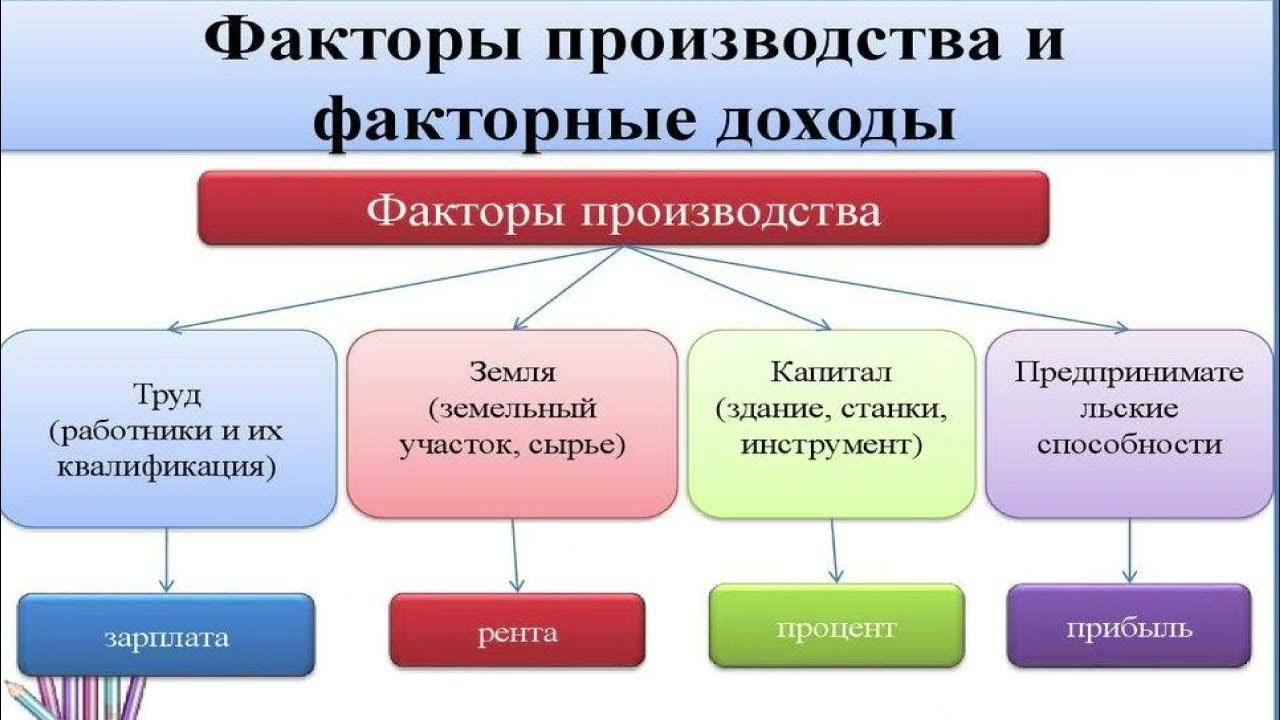 Факторы производства и факторные доходы

Факторы производства

Труд (работники и их квалификация)

Земля (земельный участок, сырье)

Капитал (здание, станки, инструмент)

Предпринимательские способности

зарплата

рента

процент

прибыль